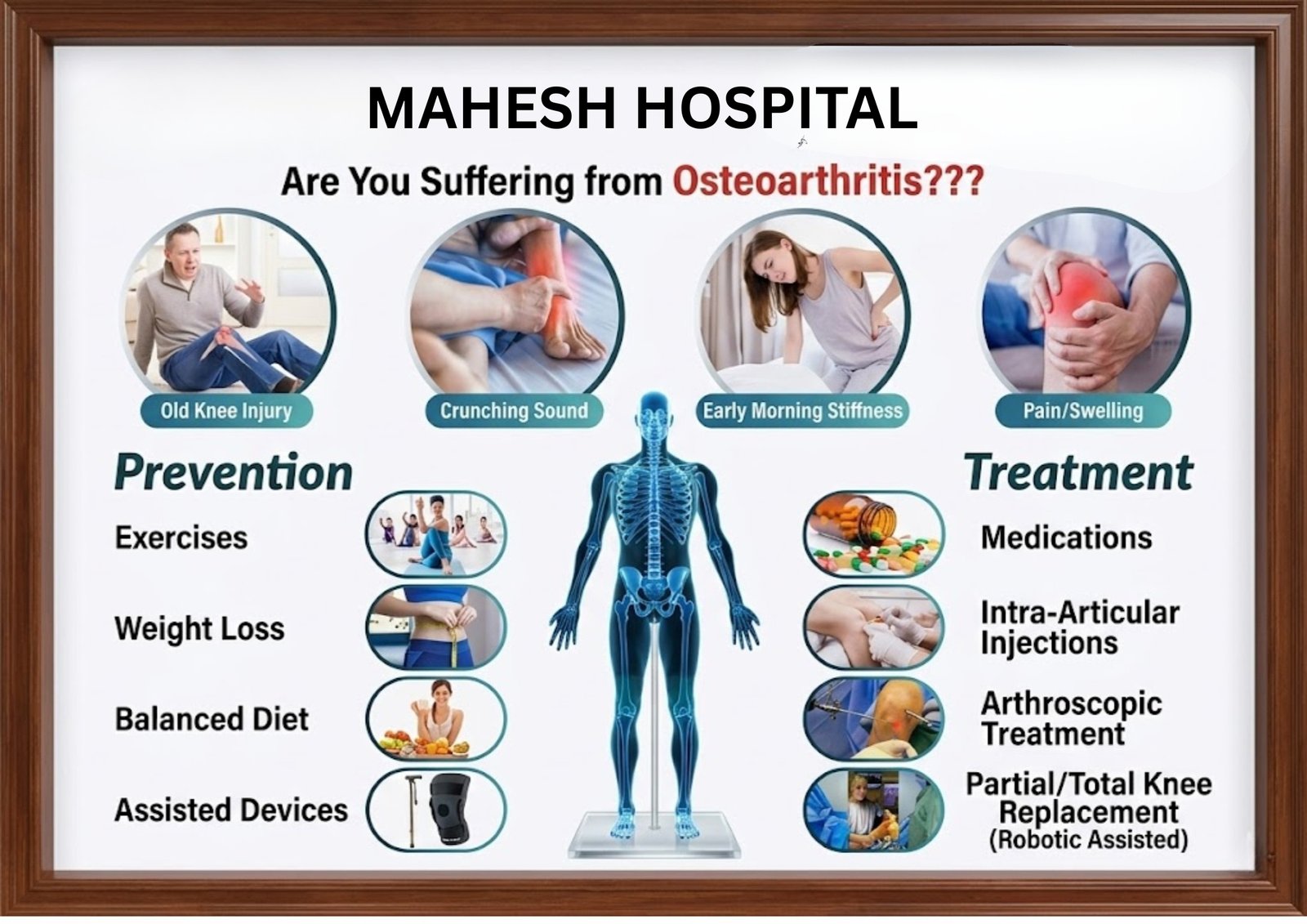 MAHESH HOSPITAL

Are You Suffering from Osteoarthritis???

Old Knee Injury

Crunching Sound

Early Morning Stiffness

Pain/Swelling

Prevention

Exercises

Weight Loss

Balanced Diet

Assisted Devices

Treatment

Medications

Intra-Articular Injections

Arthroscopic Treatment

Partial/Total Knee Replacement (Robotic Assisted)